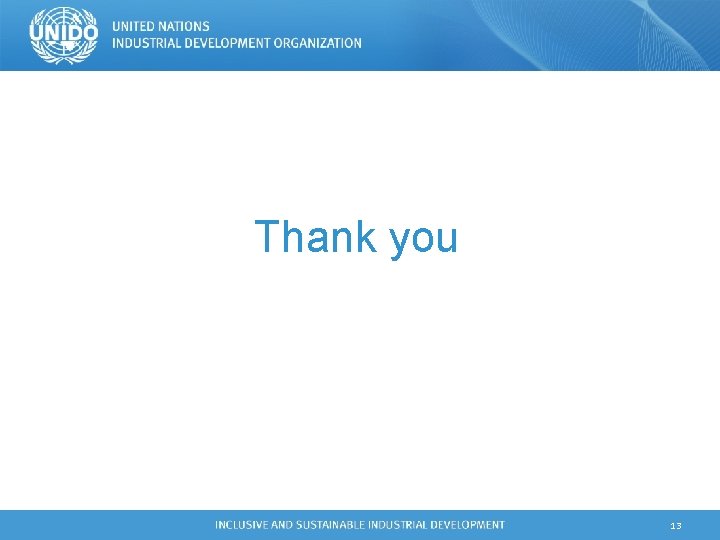 UNIDO
UNITED NATIONS
INDUSTRIAL DEVELOPMENT ORGANIZATION

Thank you

INCLUSIVE AND SUSTAINABLE INDUSTRIAL DEVELOPMENT

13